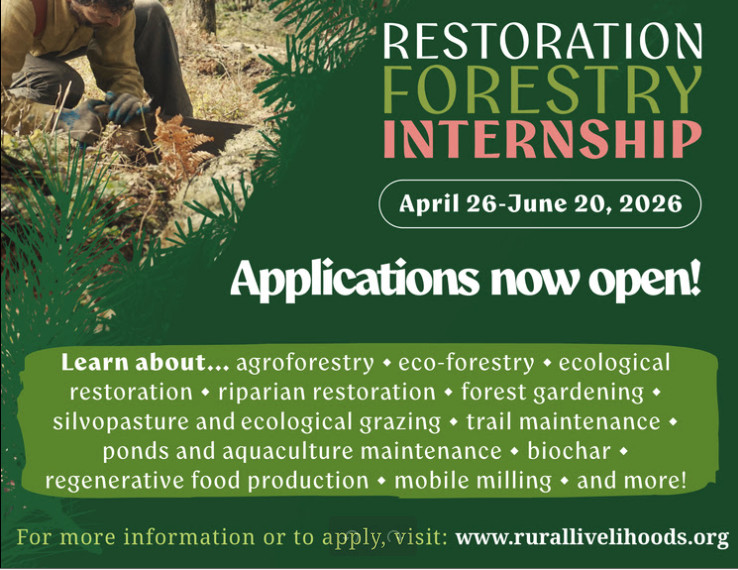 RESTORATION
FORESTRY
INTERNSHIP

April 26-June 20, 2026

Applications now open!

Learn about... agroforestry • eco-forestry • ecological restoration • riparian restoration • forest gardening • silvopasture and ecological grazing • trail maintenance • ponds and aquaculture maintenance • biochar • regenerative food production • mobile milling • and more!

For more information or to apply, visit: www.rurallivelihoods.org